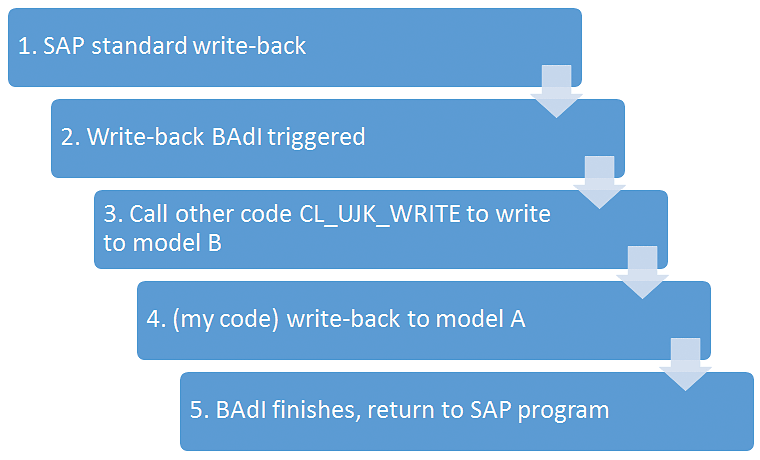 1. SAP standard write-back

2. Write-back BAdI triggered

3. Call other code CL_UJK_WRITE to write to model B

4. (my code) write-back to model A

5. BAdI finishes, return to SAP program